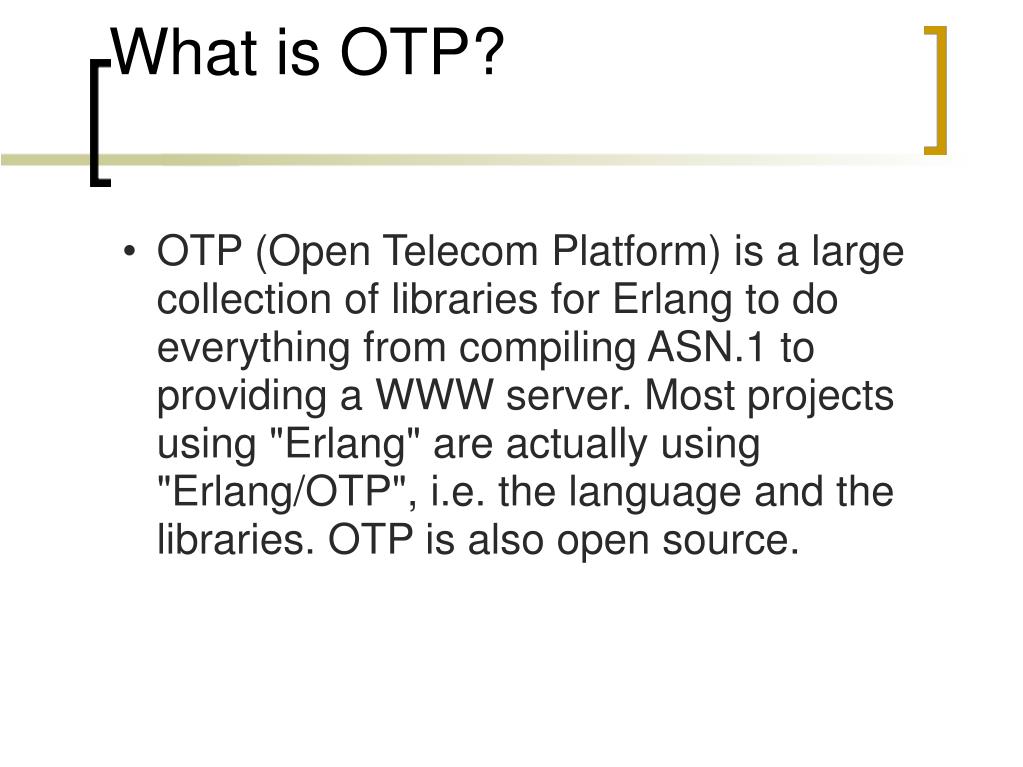 What is OTP?

• OTP (Open Telecom Platform) is a large collection of libraries for Erlang to do everything from compiling ASN.1 to providing a WWW server. Most projects using "Erlang" are actually using "Erlang/OTP", i.e. the language and the libraries. OTP is also open source.